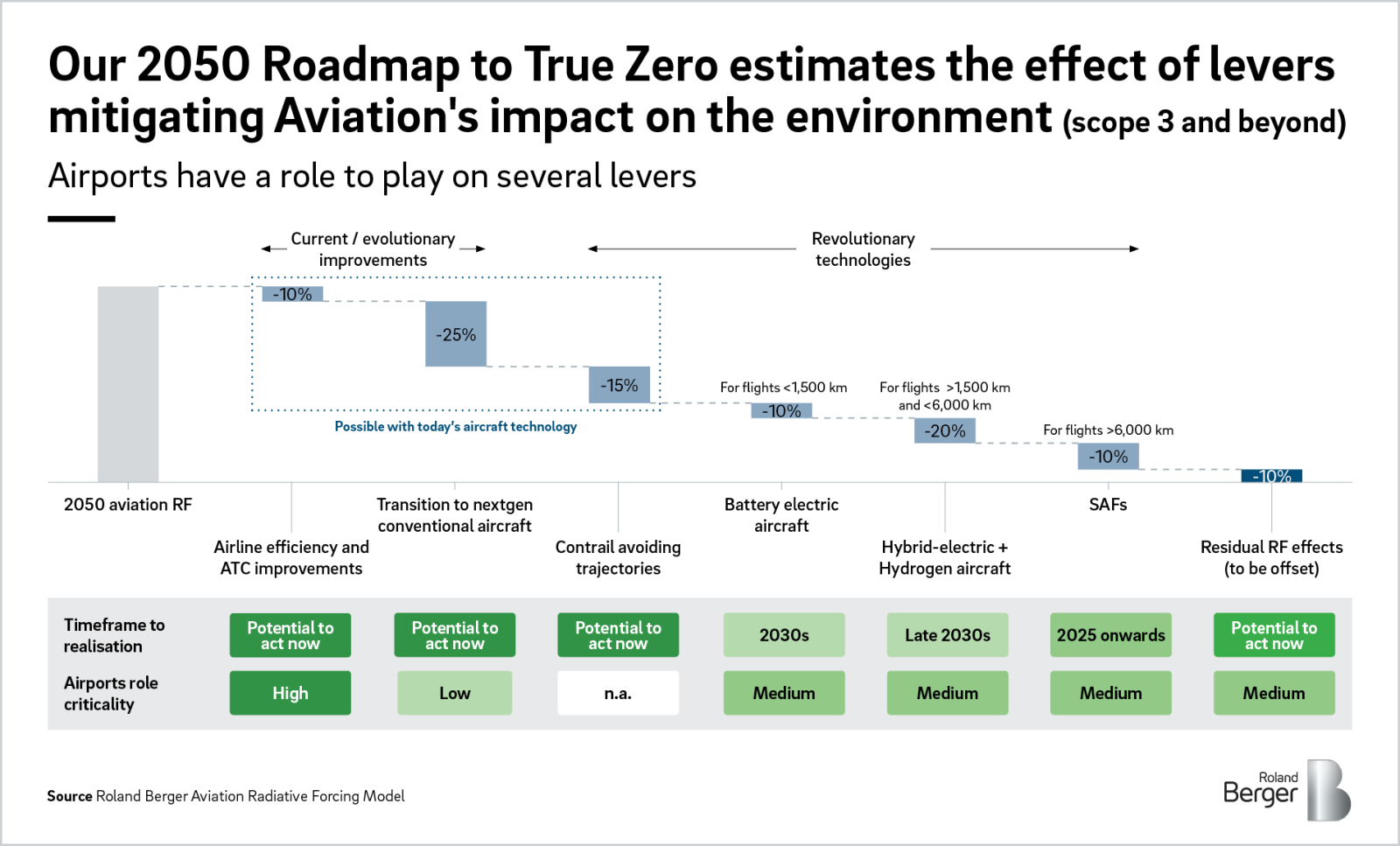 Our 2050 Roadmap to True Zero estimates the effect of levers mitigating Aviation's impact on the environment (scope 3 and beyond)

Airports have a role to play on several levers

Current / evolutionary improvements

Revolutionary technologies

-10%

-25%

-15%

Possible with today's aircraft technology

For flights <1,500 km

-10%

For flights >1,500 km and <6,000 km

-20%

For flights >6,000 km

-10%

-10%

2050 aviation RF

Airline efficiency and ATC improvements

Transition to nextgen conventional aircraft

Contrail avoiding trajectories

Battery electric aircraft

Hybrid-electric + Hydrogen aircraft

SAFs

Residual RF effects (to be offset)

| Timeframe to realisation | Potential to act now | Potential to act now | Potential to act now | 2030s | Late 2030s | 2025 onwards | Potential to act now |
|---|---|---|---|---|---|---|---|
| Airports role criticality | High | Low | n.a. | Medium | Medium | Medium | Medium |

Source Roland Berger Aviation Radiative Forcing Model

Roland Berger